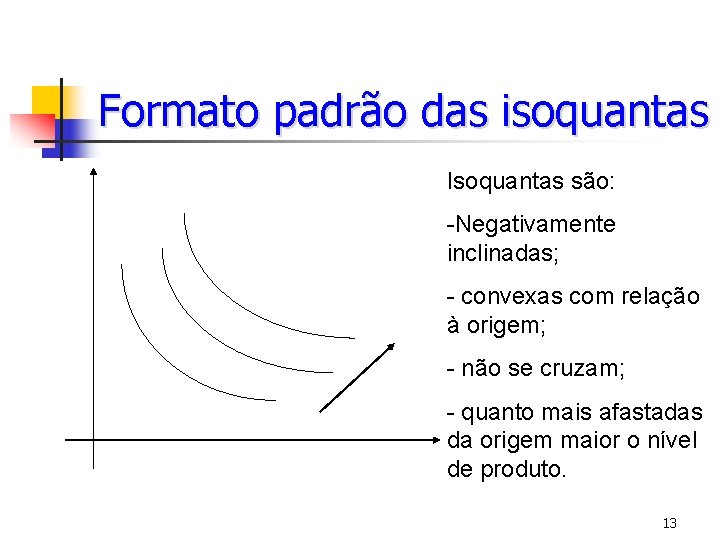 Formato padrão das isoquantas

Isoquantas são:

-Negativamente inclinadas;

- convexas com relação à origem;

- não se cruzam;

- quanto mais afastadas da origem maior o nível de produto.

13